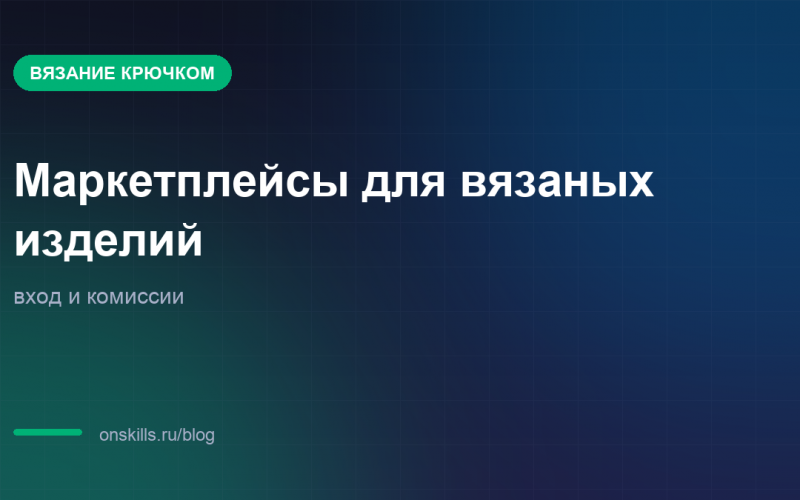 ВЯЗАНИЕ КРЮЧКОМ

Маркетплейсы для вязаных изделий

вход и комиссии

onskills.ru/blog